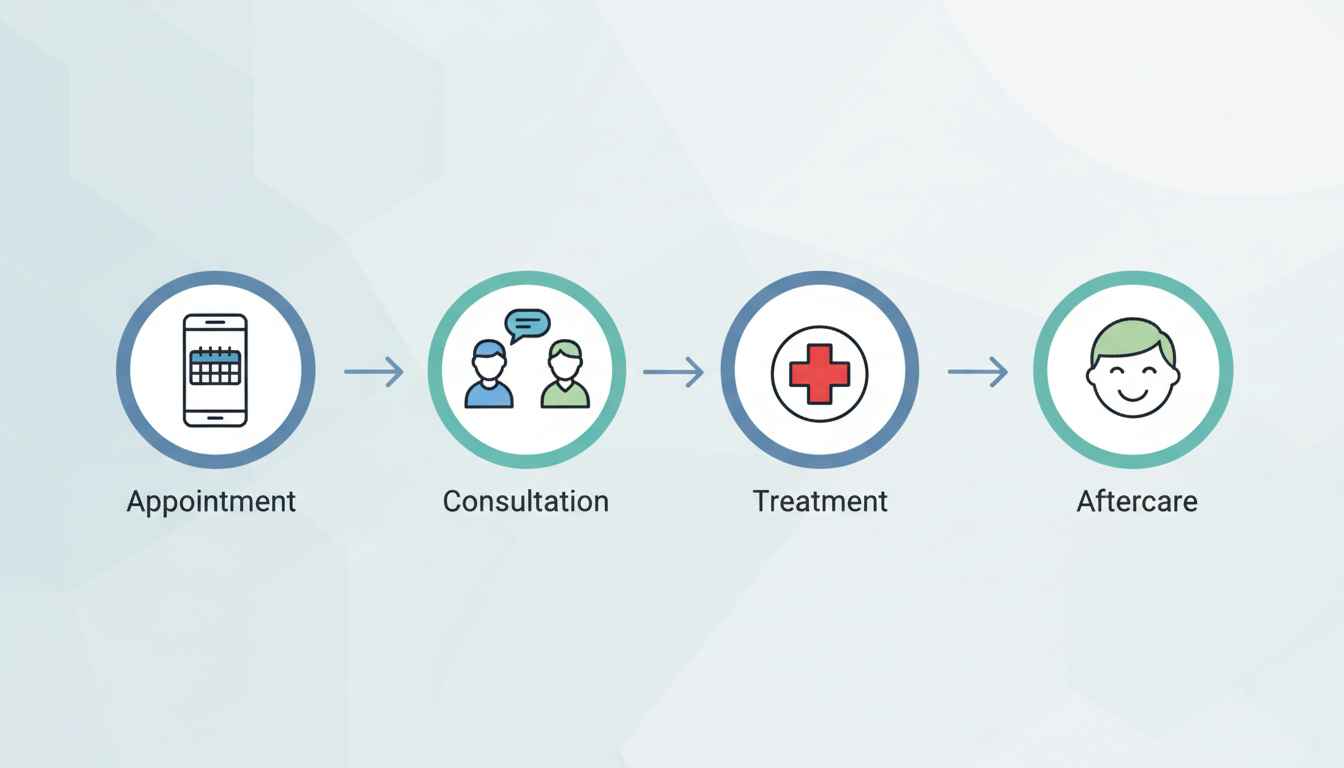 Appointment

Consultation

Treatment

Aftercare